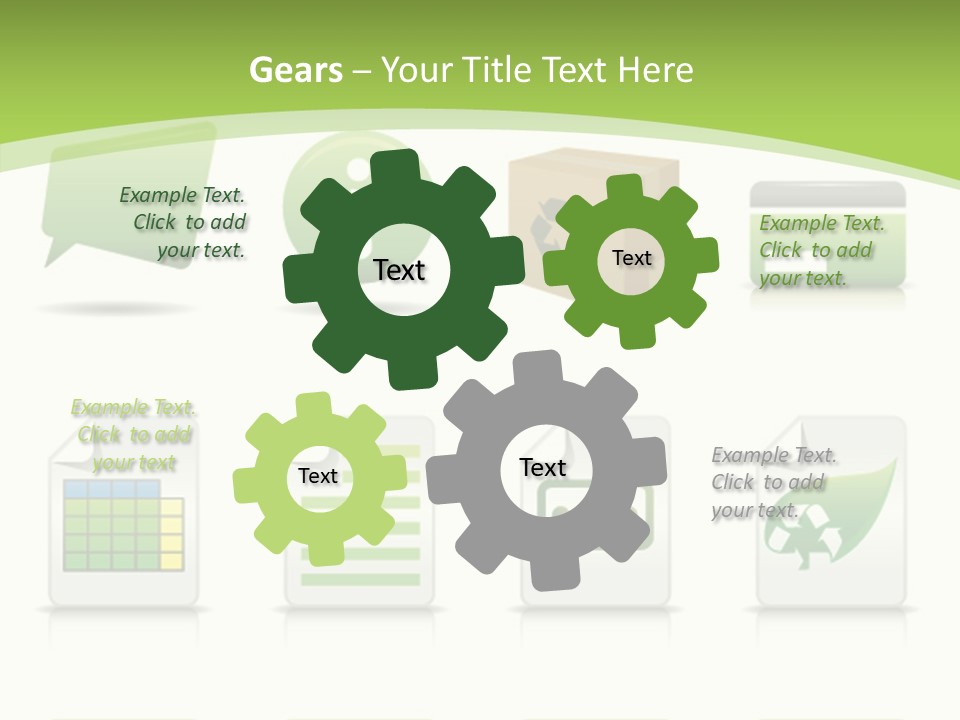 Gears – Your Title Text Here

Example Text. Click to add your text.

Text

Text

Example Text. Click to add your text.

Example Text. Click to add your text

Text

Text

Example Text. Click to add your text.